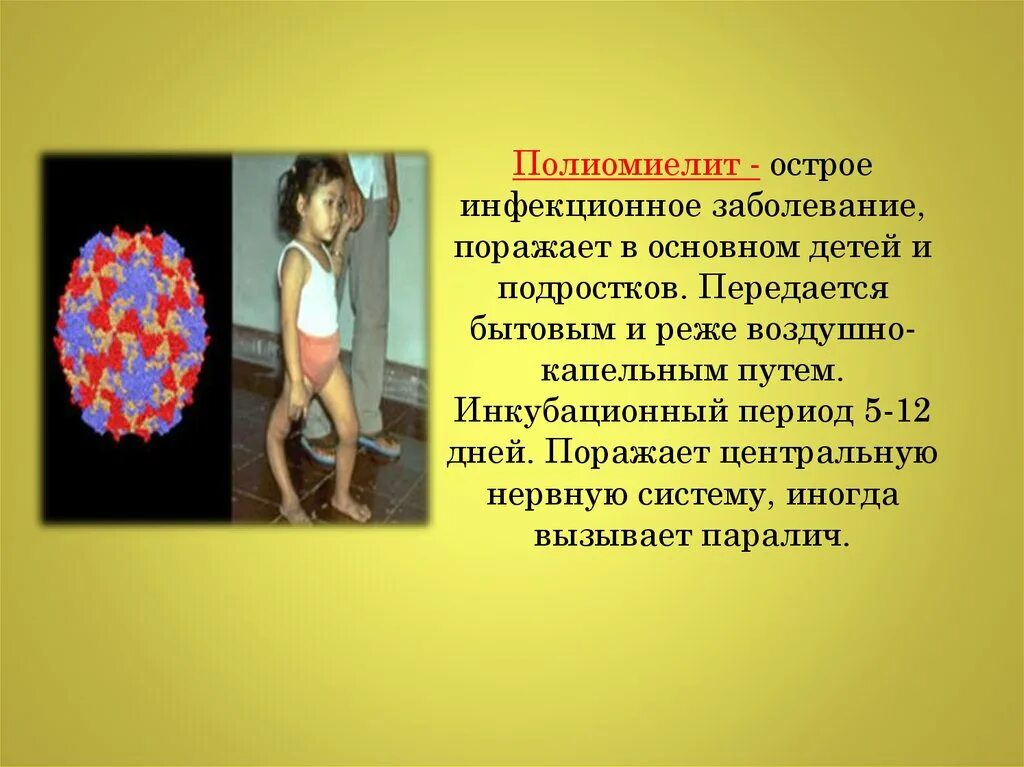 Полиомиелит - острое инфекционное заболевание, поражает в основном детей и подростков. Передается бытовым и реже воздушно-капельным путем. Инкубационный период 5-12 дней. Поражает центральную нервную систему, иногда вызывает паралич.